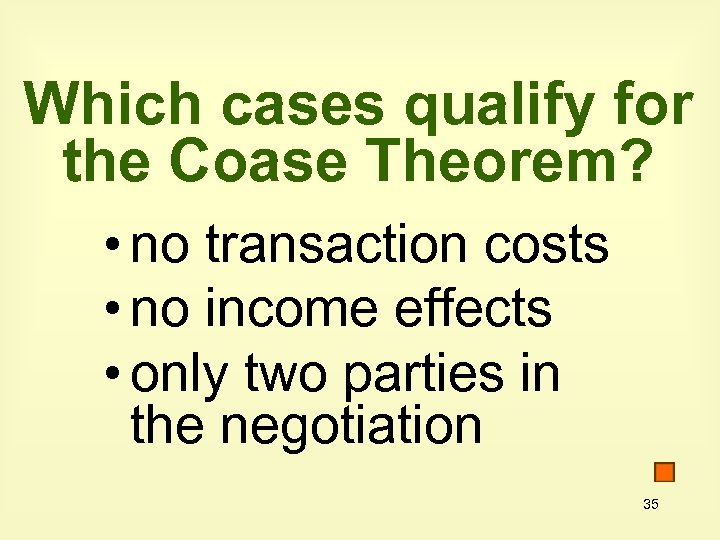 Which cases qualify for the Coase Theorem?

• no transaction costs
• no income effects
• only two parties in the negotiation

35